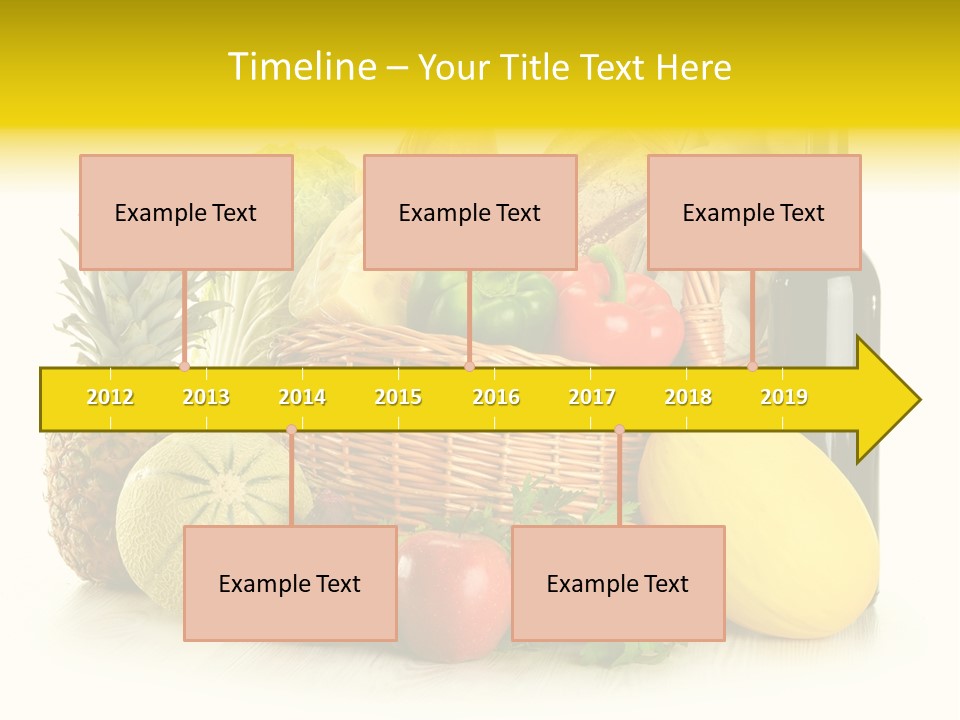 Timeline – Your Title Text Here

Example Text

Example Text

Example Text

2012 2013 2014 2015 2016 2017 2018 2019

Example Text

Example Text